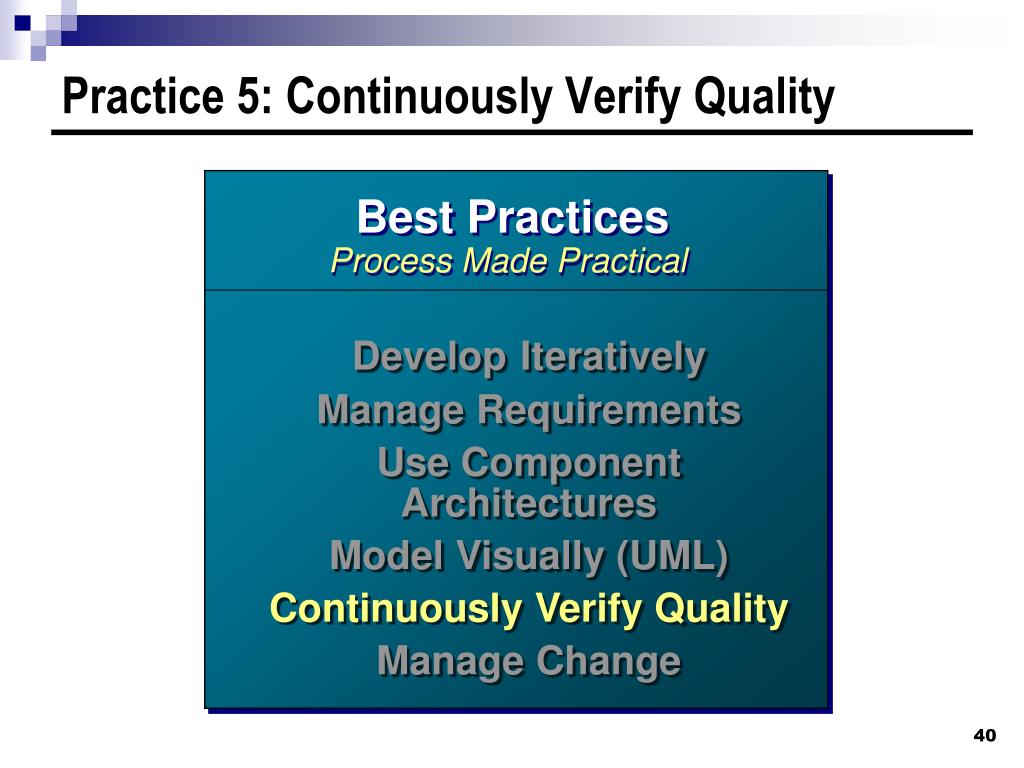 Practice 5: Continuously Verify Quality

Best Practices
Process Made Practical

Develop Iteratively
Manage Requirements
Use Component Architectures
Model Visually (UML)
Continuously Verify Quality
Manage Change

40